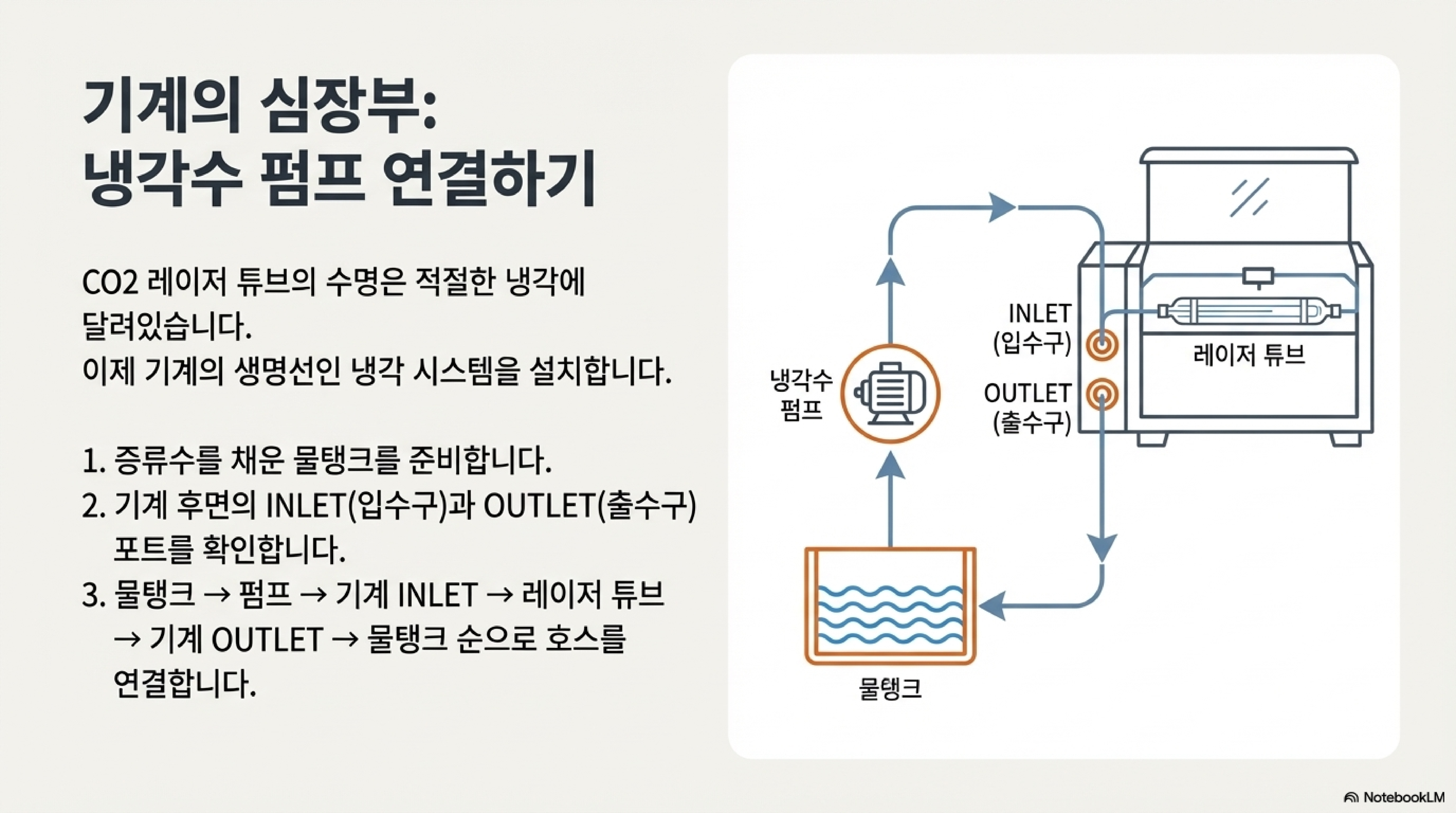 기계의 심장부:
냉각수 펌프 연결하기

CO2 레이저 튜브의 수명은 적절한 냉각에 달려있습니다.
이제 기계의 생명선인 냉각 시스템을 설치합니다.

1. 증류수를 채운 물탱크를 준비합니다.
2. 기계 후면의 INLET(입수구)과 OUTLET(출수구) 포트를 확인합니다.
3. 물탱크 → 펌프 → 기계 INLET → 레이저 튜브 → 기계 OUTLET → 물탱크 순으로 호스를 연결합니다.

냉각수 펌프

INLET (입수구)

OUTLET (출수구)

레이저 튜브

물탱크

NotebookLM